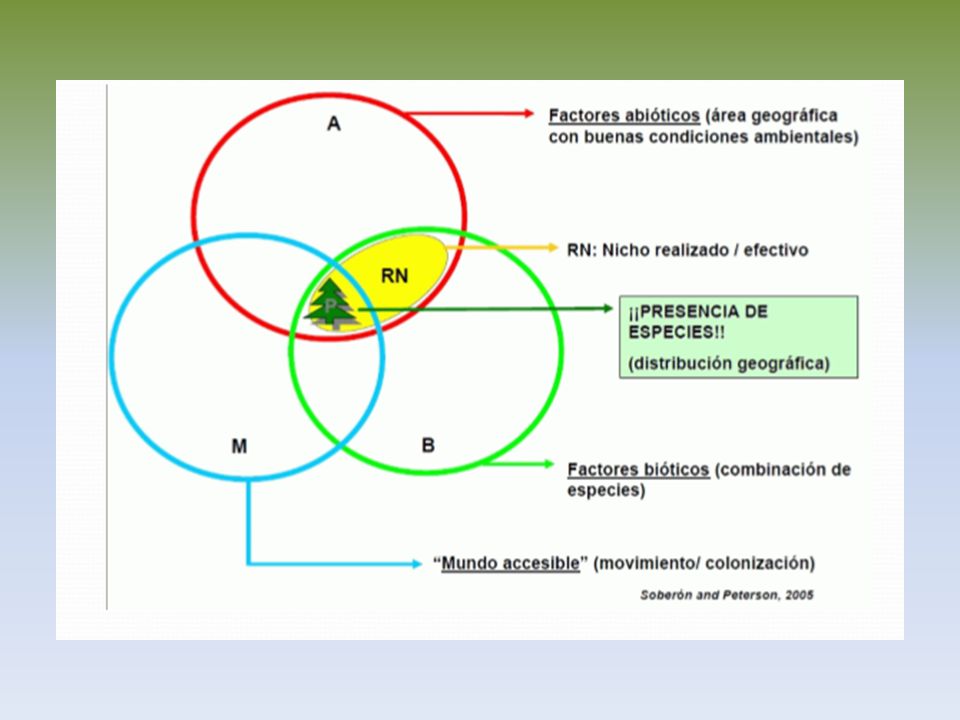 A

Factores abióticos (área geográfica con buenas condiciones ambientales)

RN

RN: Nicho realizado / efectivo

P

¡¡PRESENCIA DE ESPECIES!!

(distribución geográfica)

M

B

Factores bióticos (combinación de especies)

"Mundo accesible" (movimiento/ colonización)

Soberón and Peterson, 2005